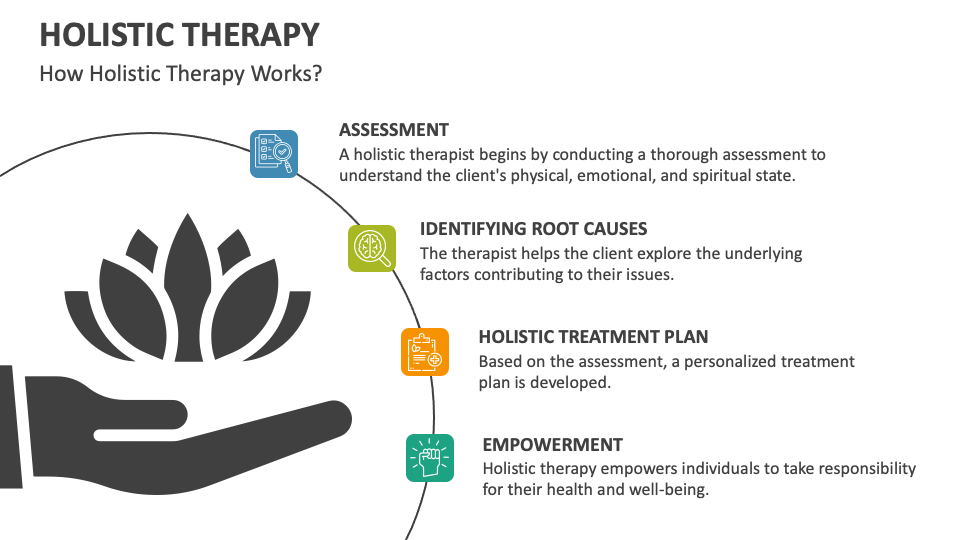 HOLISTIC THERAPY
How Holistic Therapy Works?

ASSESSMENT
A holistic therapist begins by conducting a thorough assessment to understand the client's physical, emotional, and spiritual state.

IDENTIFYING ROOT CAUSES
The therapist helps the client explore the underlying factors contributing to their issues.

HOLISTIC TREATMENT PLAN
Based on the assessment, a personalized treatment plan is developed.

EMPOWERMENT
Holistic therapy empowers individuals to take responsibility for their health and well-being.